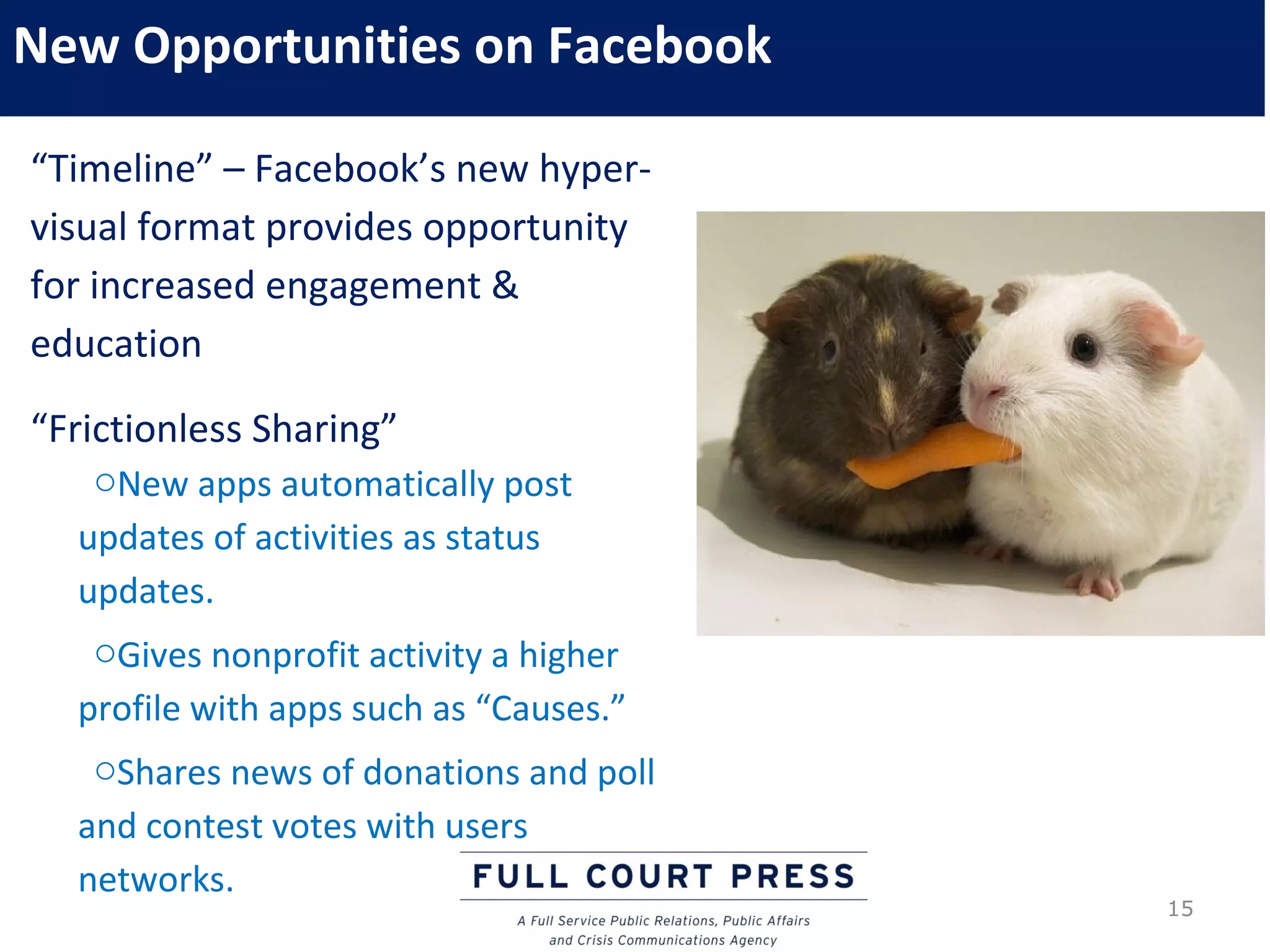 New Opportunities on Facebook

“Timeline” – Facebook’s new hyper-visual format provides opportunity for increased engagement & education

“Frictionless Sharing”

○New apps automatically post updates of activities as status updates.

○Gives nonprofit activity a higher profile with apps such as “Causes.”

○Shares news of donations and poll and contest votes with users networks.

FULL COURT PRESS

A Full Service Public Relations, Public Affairs and Crisis Communications Agency

15